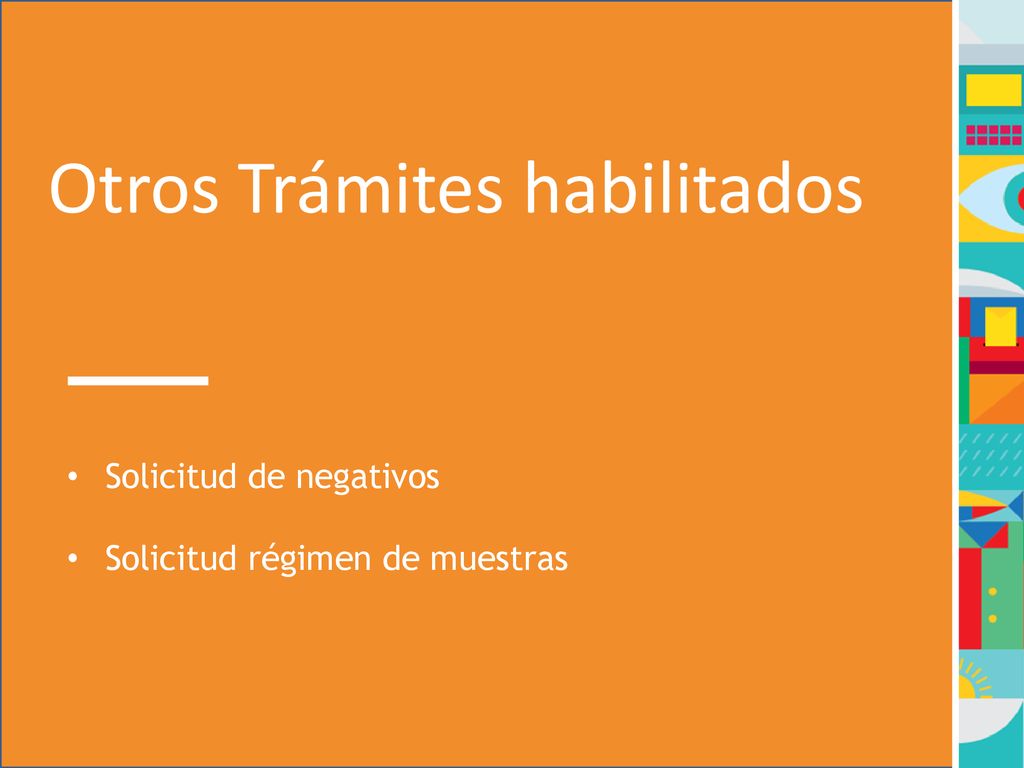 Otros Trámites habilitados

• Solicitud de negativos

• Solicitud régimen de muestras